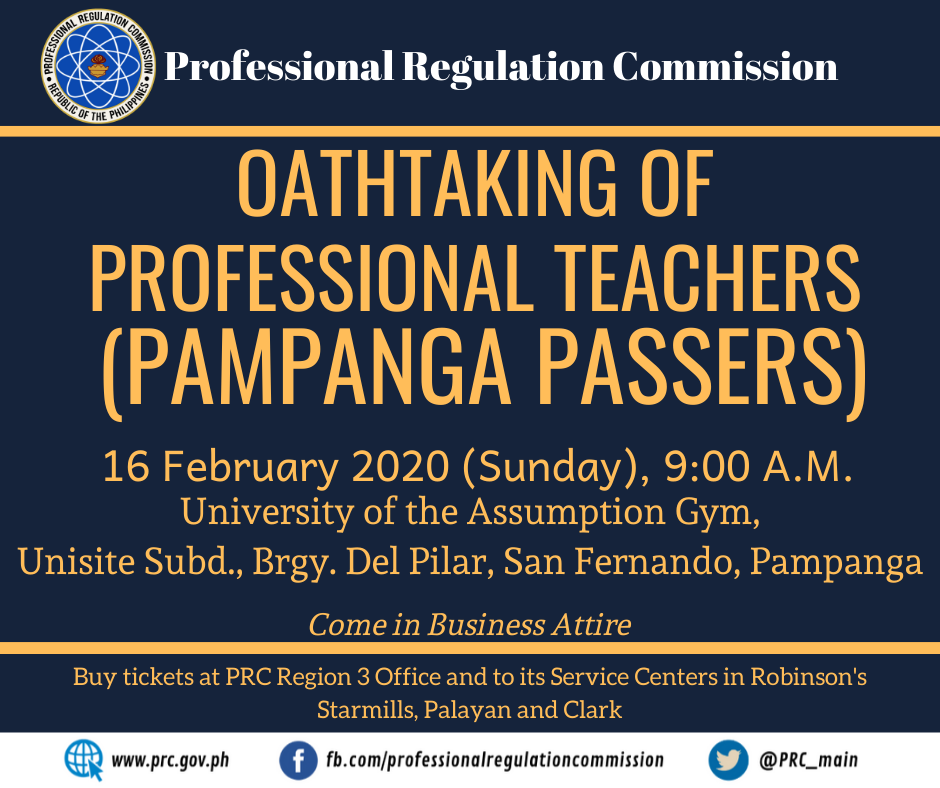 PROFESSIONAL REGULATION COMMISSION
REPUBLIC OF THE PHILIPPINES

Professional Regulation Commission

OATHTAKING OF PROFESSIONAL TEACHERS (PAMPANGA PASSERS)

16 February 2020 (Sunday), 9:00 A.M.
University of the Assumption Gym,
Unisite Subd., Brgy. Del Pilar, San Fernando, Pampanga

Come in Business Attire

Buy tickets at PRC Region 3 Office and to its Service Centers in Robinson's Starmills, Palayan and Clark

www.prc.gov.ph
fb.com/professionalregulationcommission
@PRC_main